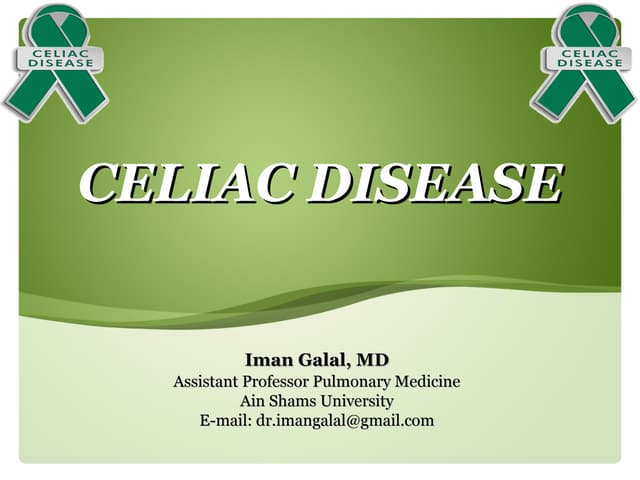 CELIAC DISEASE

CELIAC DISEASE

CELIAC DISEASE

Iman Galal, MD
Assistant Professor Pulmonary Medicine
Ain Shams University
E-mail: dr.imangalal@gmail.com